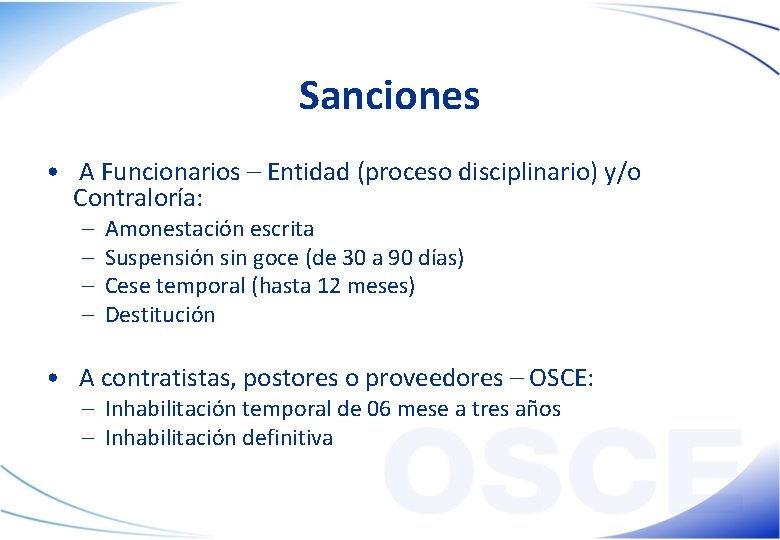 Sanciones

• A Funcionarios – Entidad (proceso disciplinario) y/o Contraloría:
– Amonestación escrita
– Suspensión sin goce (de 30 a 90 días)
– Cese temporal (hasta 12 meses)
– Destitución

• A contratistas, postores o proveedores – OSCE:
– Inhabilitación temporal de 06 mese a tres años
– Inhabilitación definitiva

OSCE